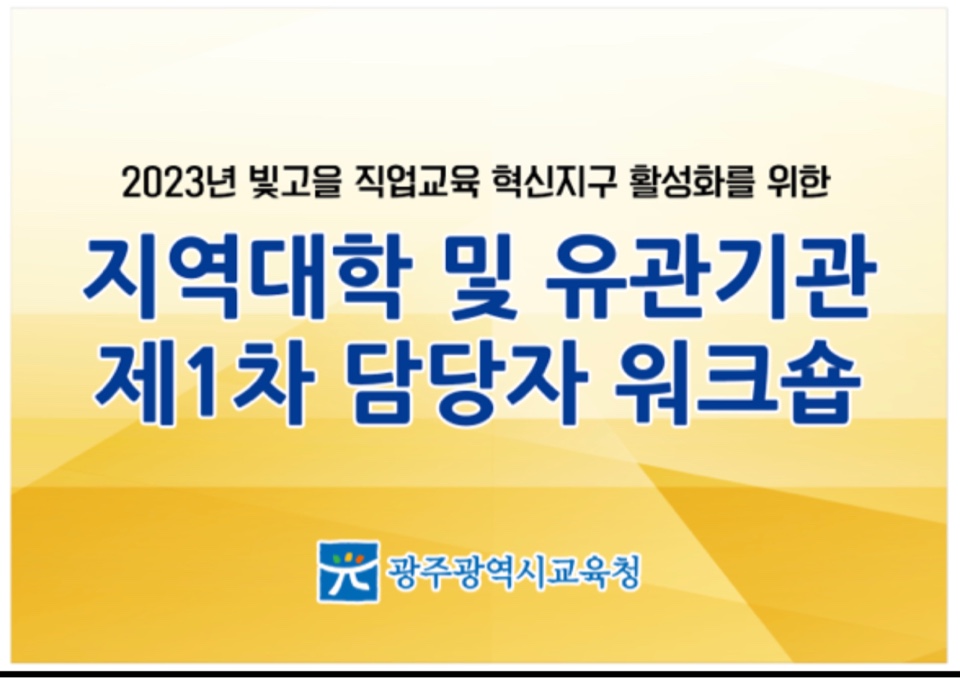 2023년 빛고을 직업교육 혁신지구 활성화를 위한

지역대학 및 유관기관 제1차 담당자 워크숍

광주광역시교육청